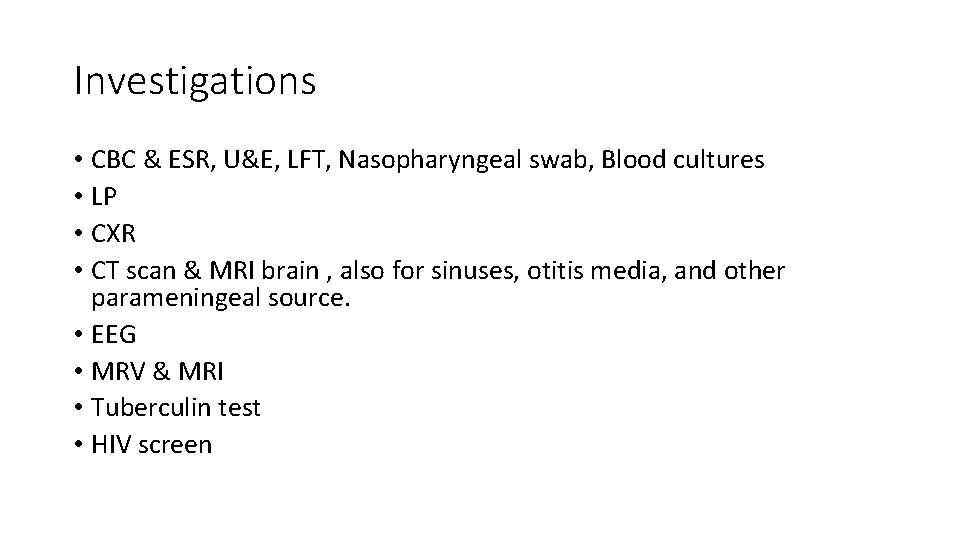 Investigations

• CBC & ESR, U&E, LFT, Nasopharyngeal swab, Blood cultures
• LP
• CXR
• CT scan & MRI brain , also for sinuses, otitis media, and other parameningeal source.
• EEG
• MRV & MRI
• Tuberculin test
• HIV screen